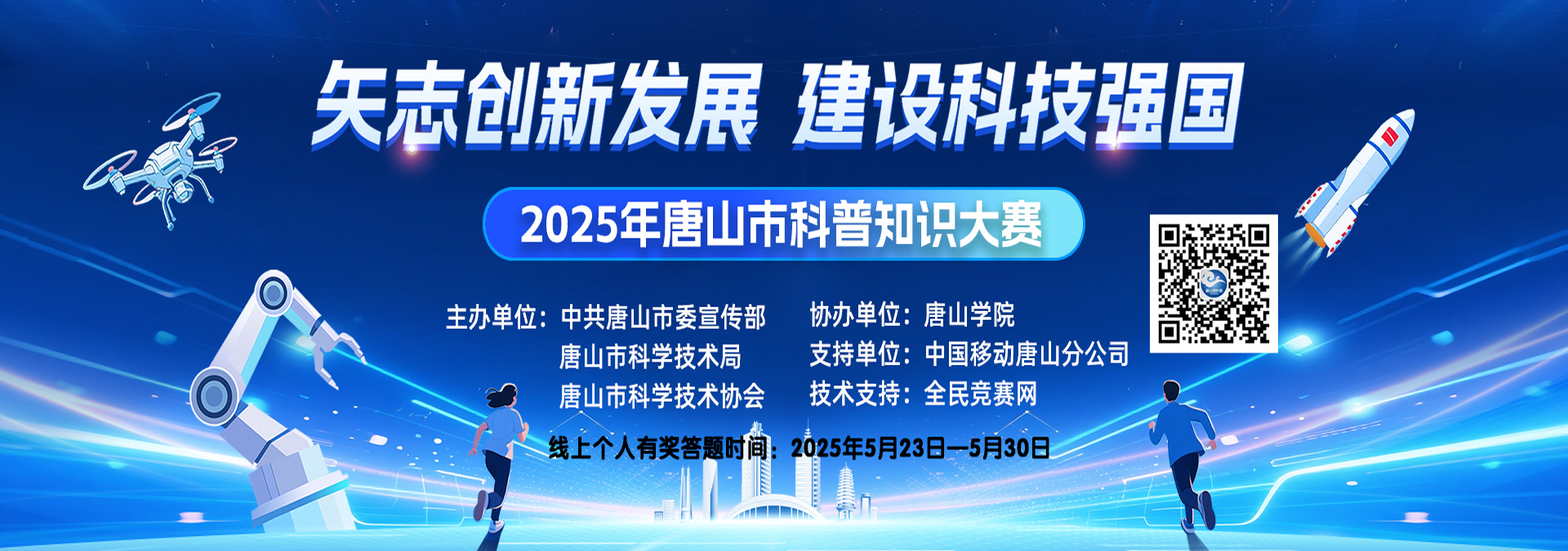 矢志创新发展 建设科技强国

2025年唐山市科普知识大赛

主办单位：中共唐山市委宣传部
唐山市科学技术局
唐山市科学技术协会

协办单位：唐山学院
支持单位：中国移动唐山分公司
技术支持：全民竞赛网

线上个人有奖答题时间：2025年5月23日—5月30日